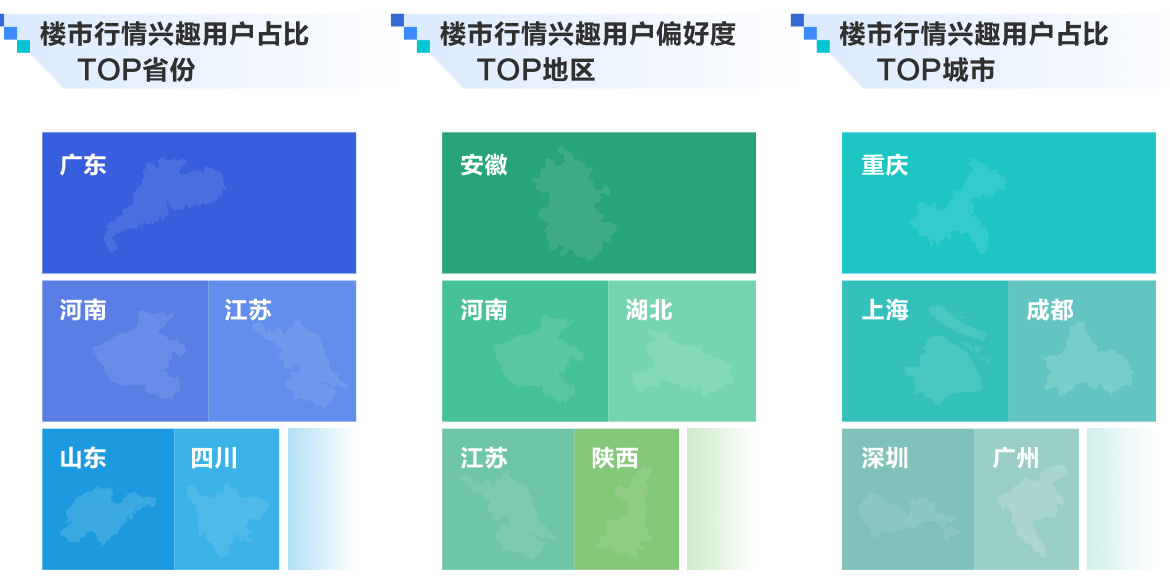 楼市行情兴趣用户占比
TOP省份

广东

河南

江苏

山东

四川

楼市行情兴趣用户偏好度
TOP地区

安徽

河南

湖北

江苏

陕西

楼市行情兴趣用户占比
TOP城市

重庆

上海

成都

深圳

广州